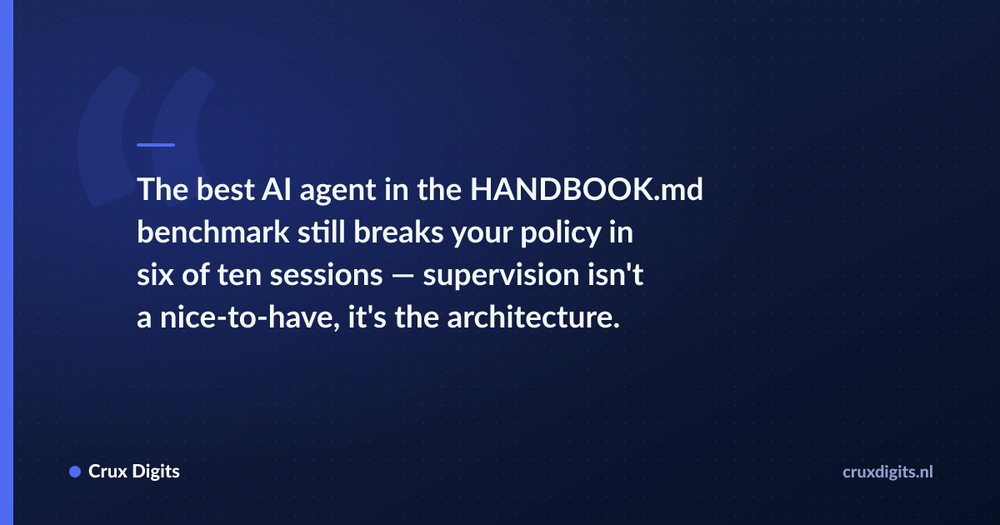 The best AI agent in the HANDBOOK.md benchmark still breaks your policy in six of ten sessions — supervision isn't a nice-to-have, it's the architecture.

Crux Digits

cruxdigits.nl